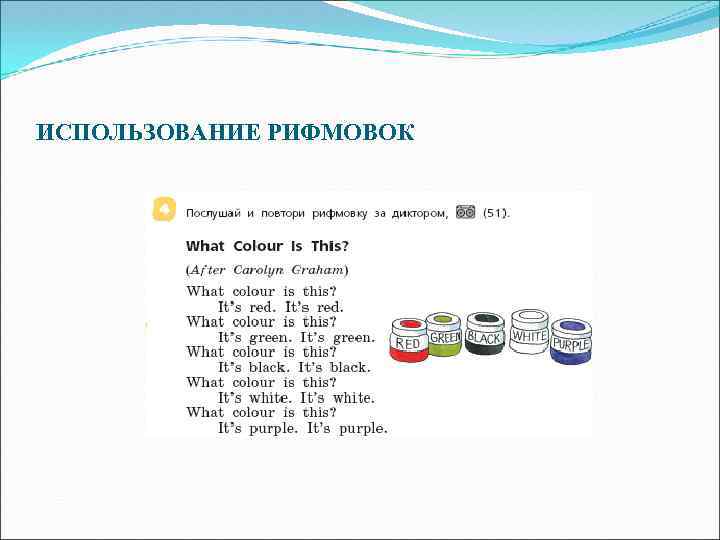 ИСПОЛЬЗОВАНИЕ РИФМОВОК

4 Послушай и повтори рифмовку за диктором, (51).

What Colour Is This?

(After Carolyn Graham)

What colour is this?
It's red. It's red.
What colour is this?
It's green. It's green.
What colour is this?
It's black. It's black.
What colour is this?
It's white. It's white.
What colour is this?
It's purple. It's purple.

RED GREEN BLACK WHITE PURPLE